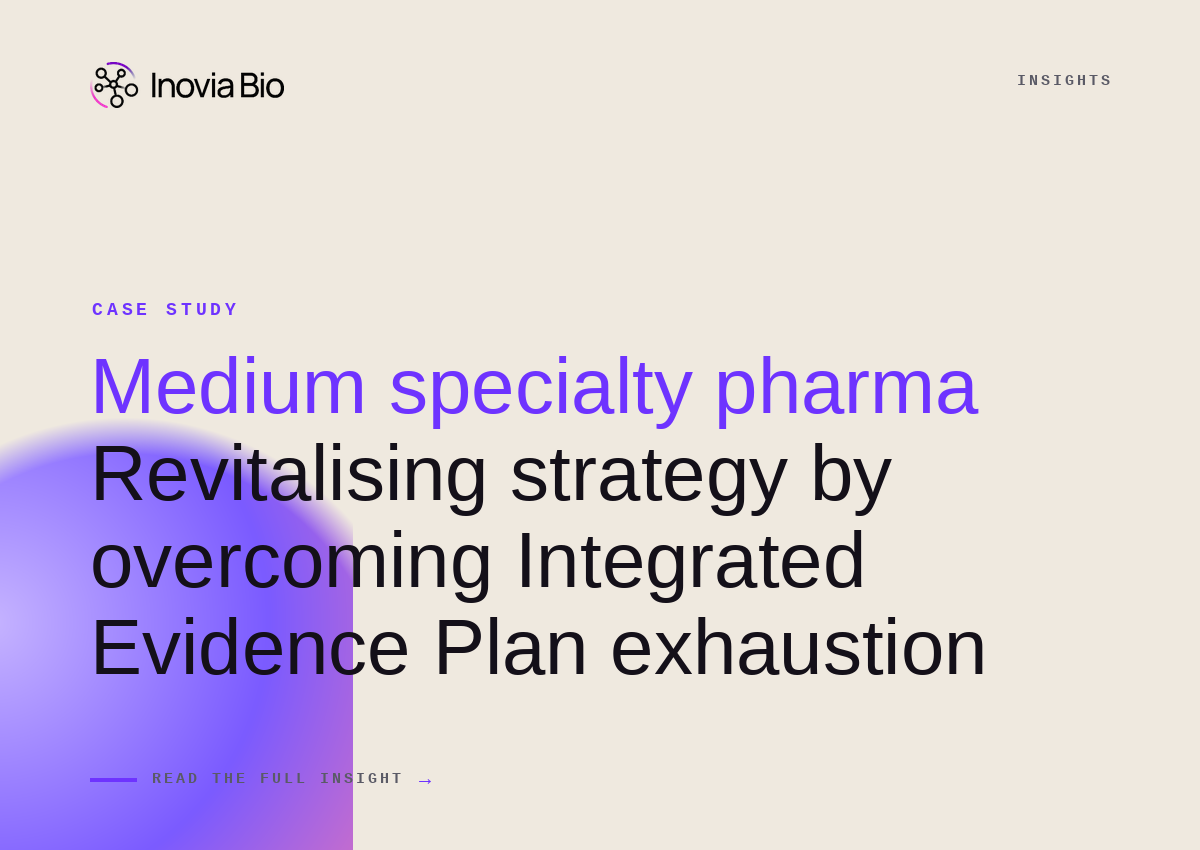 Inovia Bio

INSIGHTS

CASE STUDY

Medium specialty pharma
Revitalising strategy by overcoming Integrated Evidence Plan exhaustion

READ THE FULL INSIGHT →